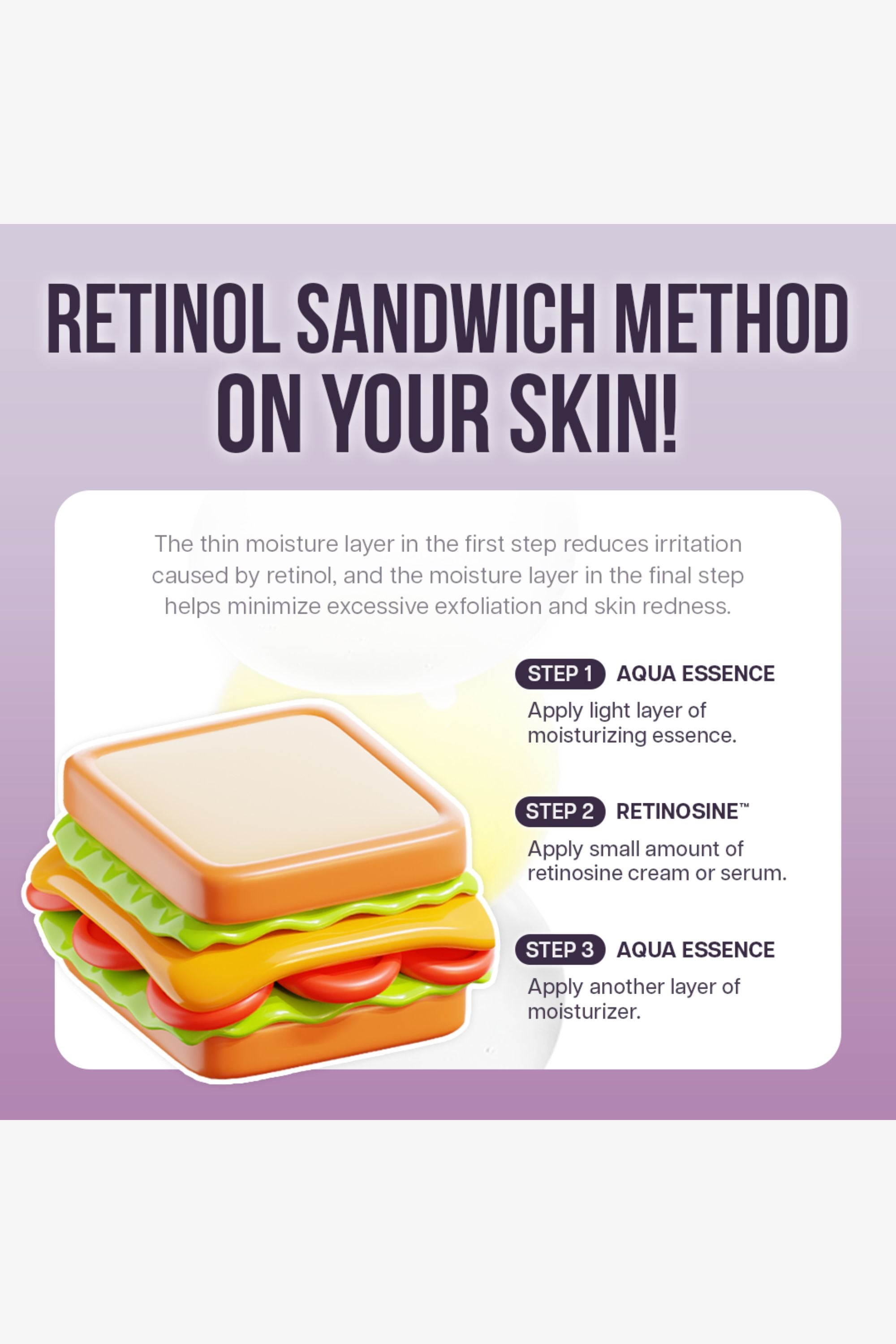 RETINOL SANDWICH METHOD ON YOUR SKIN!

The thin moisture layer in the first step reduces irritation caused by retinol, and the moisture layer in the final step helps minimize excessive exfoliation and skin redness.

STEP 1 AQUA ESSENCE
Apply light layer of moisturizing essence.

STEP 2 RETINOSINE™
Apply small amount of retinosine cream or serum.

STEP 3 AQUA ESSENCE
Apply another layer of moisturizer.